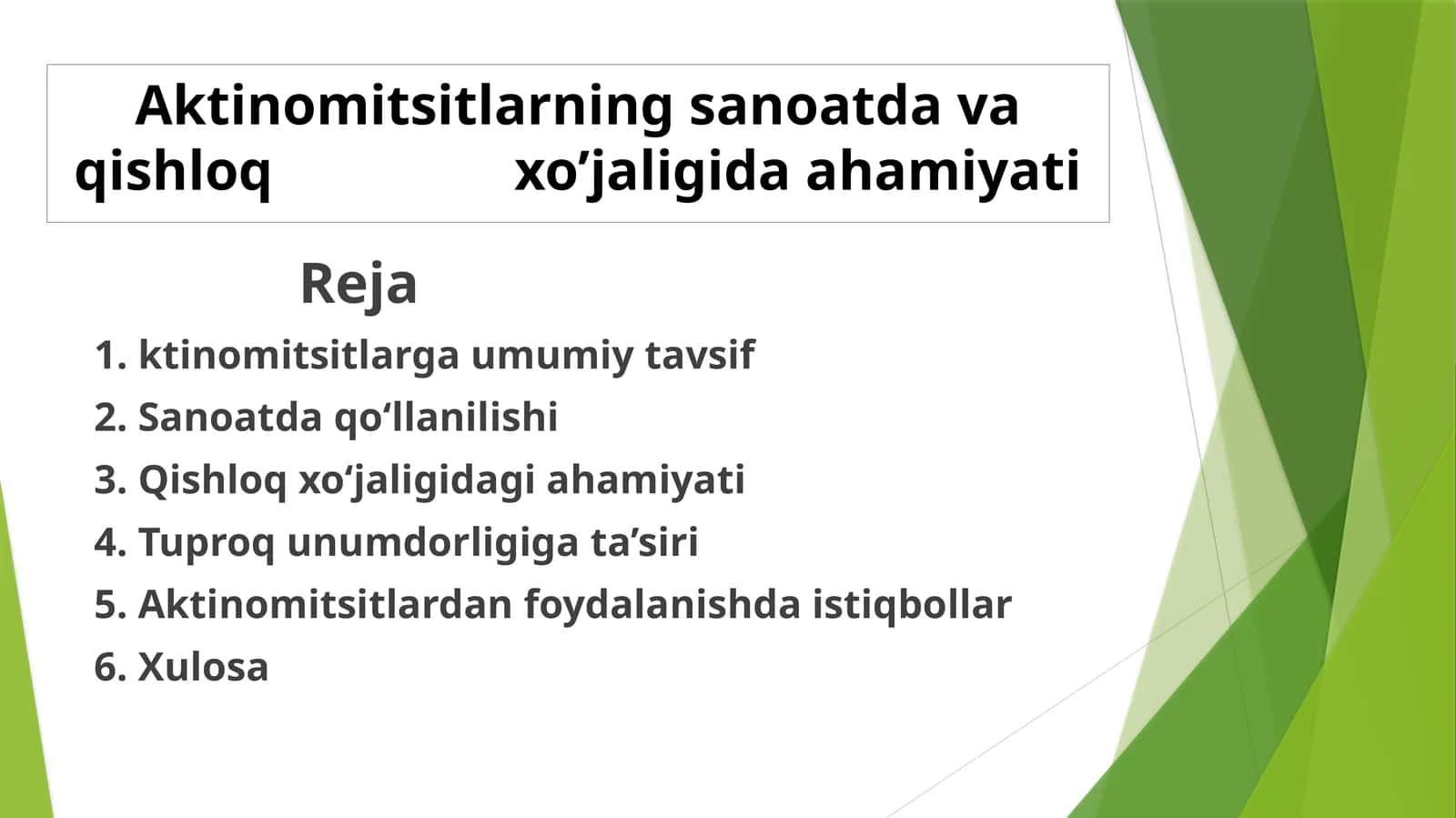 Aktinomitsitlarning sanoatda va qishloq xo’jaligida ahamiyati

Reja

1. ktinomitsitlarga umumiy tavsif
2. Sanoatda qo‘llanilishi
3. Qishloq xo‘jaligidagi ahamiyati
4. Tuproq unumdorligiga ta’siri
5. Aktinomitsitlardan foydalanishda istiqbollar
6. Xulosa